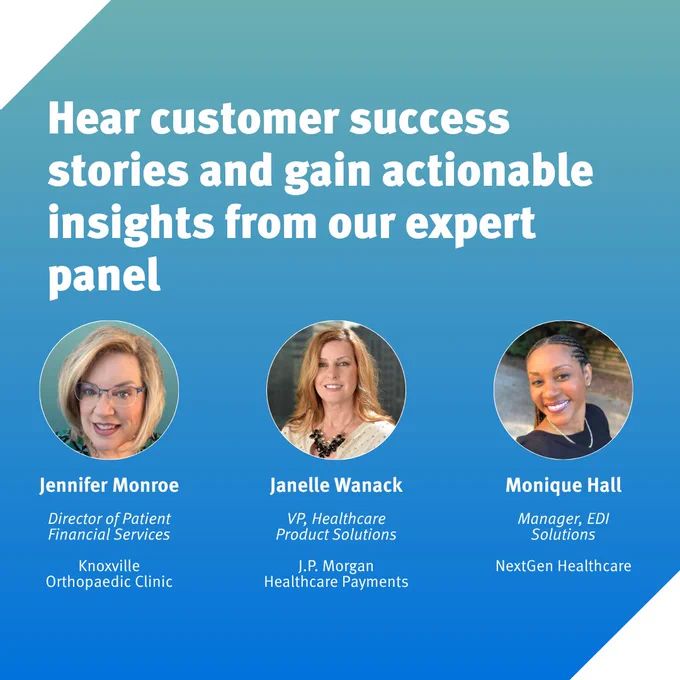 Hear customer success stories and gain actionable insights from our expert panel

Jennifer Monroe

Director of Patient Financial Services

Knoxville Orthopaedic Clinic

Janelle Wanack

VP, Healthcare Product Solutions

J.P. Morgan Healthcare Payments

Monique Hall

Manager, EDI Solutions

NextGen Healthcare